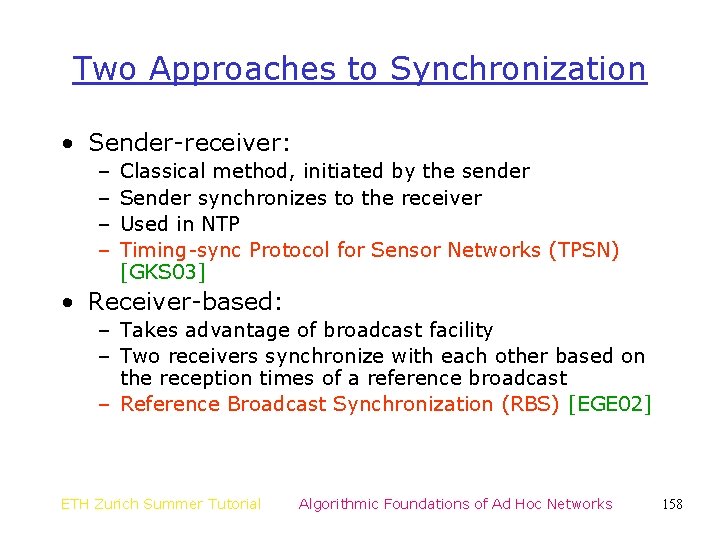 Two Approaches to Synchronization

• Sender-receiver:
– Classical method, initiated by the sender
– Sender synchronizes to the receiver
– Used in NTP
– Timing-sync Protocol for Sensor Networks (TPSN) [GKS03]

• Receiver-based:
– Takes advantage of broadcast facility
– Two receivers synchronize with each other based on the reception times of a reference broadcast
– Reference Broadcast Synchronization (RBS) [EGE02]

ETH Zurich Summer Tutorial Algorithmic Foundations of Ad Hoc Networks 158